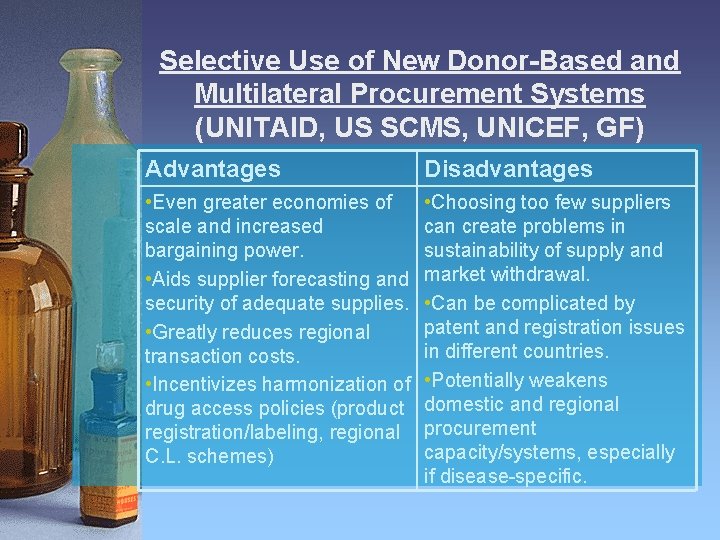 Selective Use of New Donor-Based and Multilateral Procurement Systems (UNITAID, US SCMS, UNICEF, GF)

| Advantages | Disadvantages |
|---|---|
| •Even greater economies of scale and increased bargaining power. •Aids supplier forecasting and security of adequate supplies. •Greatly reduces regional transaction costs. •Incentivizes harmonization of drug access policies (product registration/labeling, regional C.L. schemes) | •Choosing too few suppliers can create problems in sustainability of supply and market withdrawal. •Can be complicated by patent and registration issues in different countries. •Potentially weakens domestic and regional procurement capacity/systems, especially if disease-specific. |